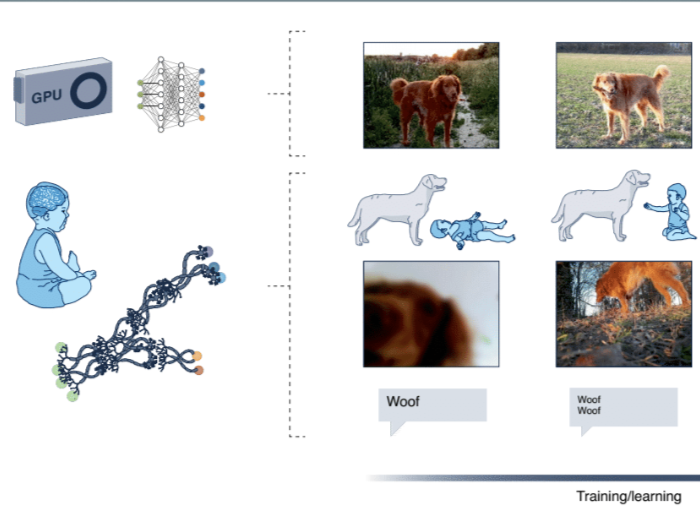 GPU

Woof

Woof
Woof

Training/learning